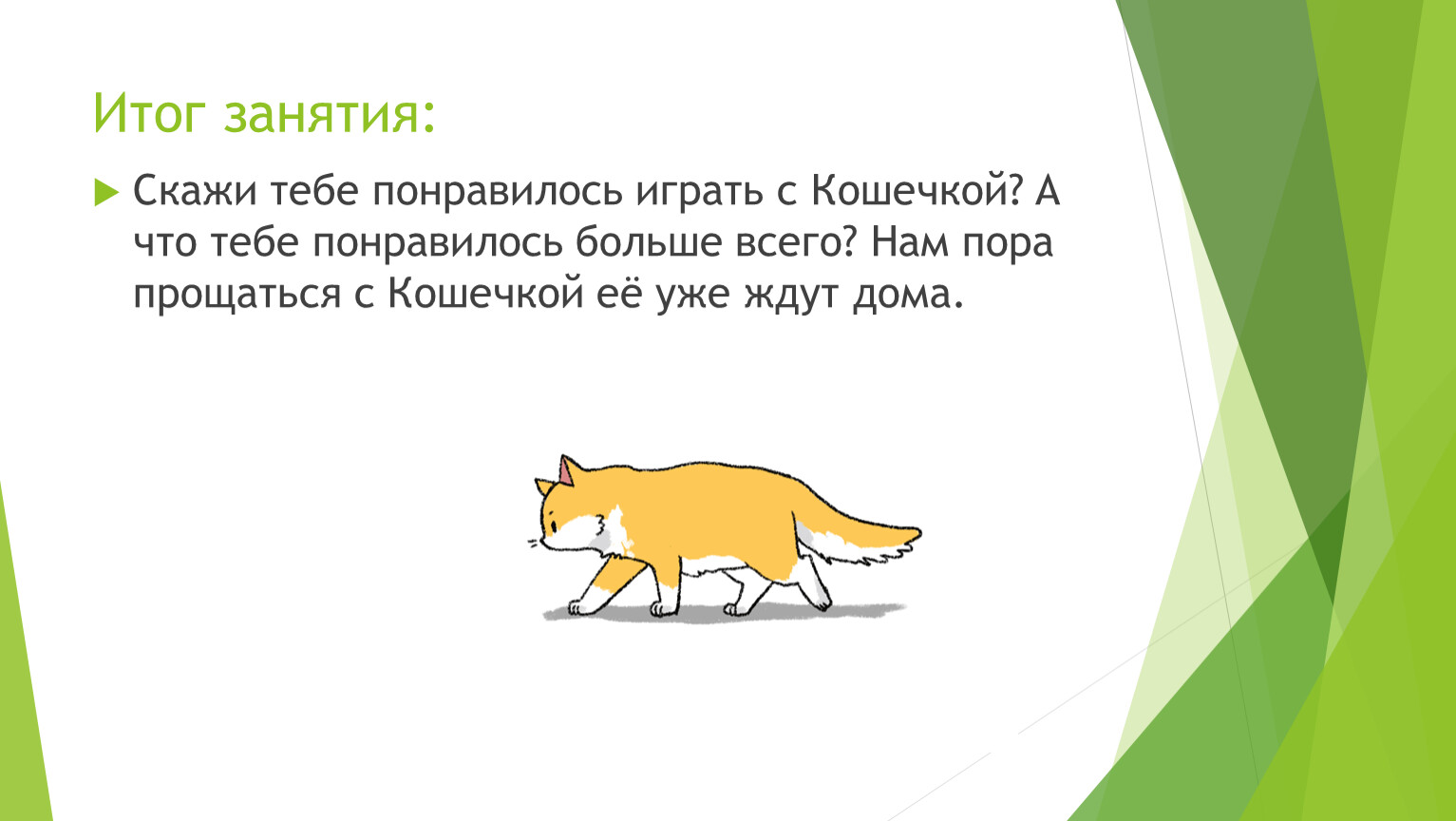 Итог занятия:

Скажи тебе понравилось играть с Кошечкой? А что тебе понравилось больше всего? Нам пора прощаться с Кошечкой её уже ждут дома.